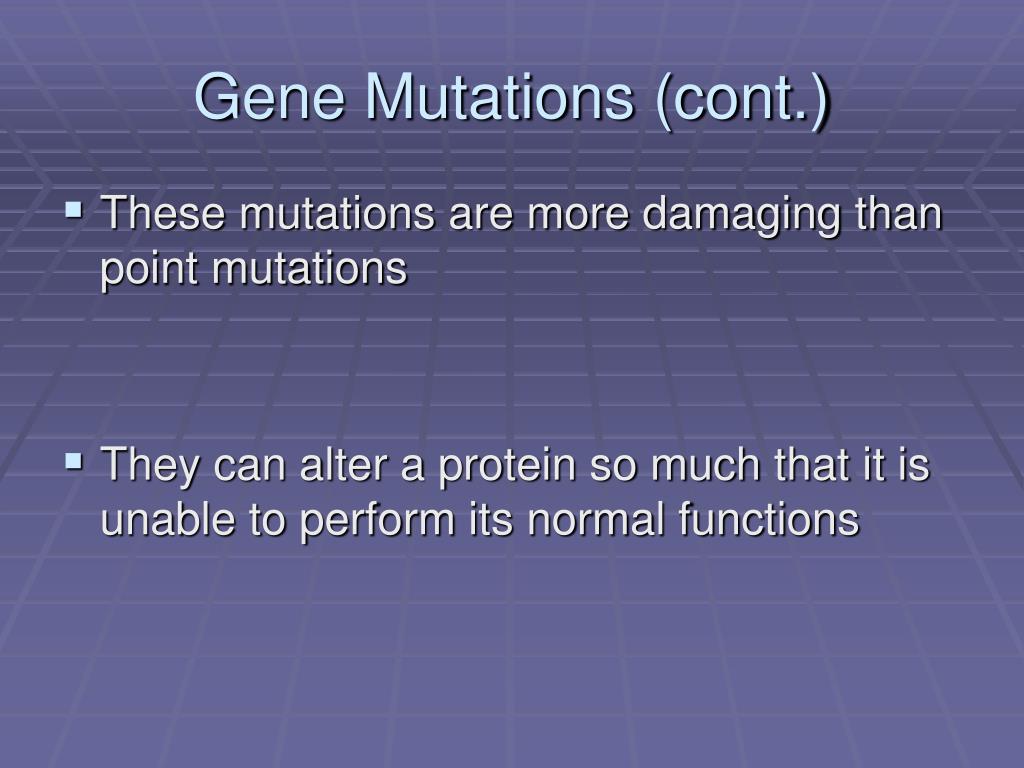 Gene Mutations (cont.)

▪ These mutations are more damaging than point mutations

▪ They can alter a protein so much that it is unable to perform its normal functions